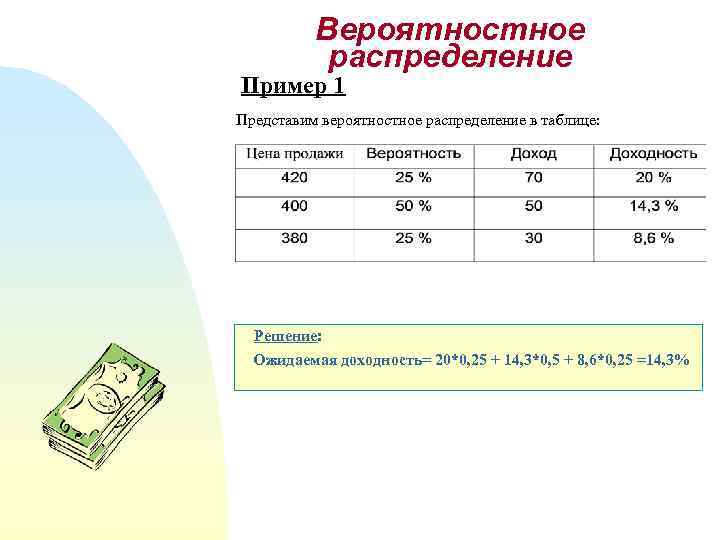 Вероятностное распределение

Пример 1

Представим вероятностное распределение в таблице:

| Цена продажи | Вероятность | Доход | Доходность |
|---|---|---|---|
| 420 | 25 % | 70 | 20 % |
| 400 | 50 % | 50 | 14,3 % |
| 380 | 25 % | 30 | 8,6 % |

Решение:

Ожидаемая доходность= 20*0,25 + 14,3*0,5 + 8,6*0,25 =14,3%